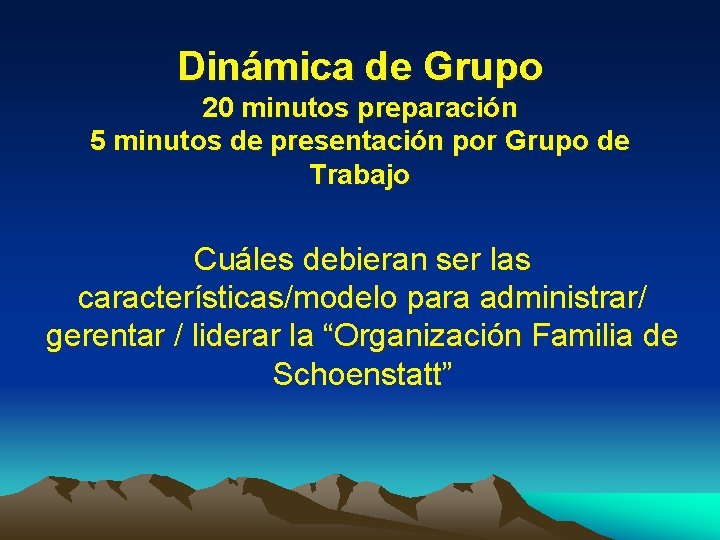 Dinámica de Grupo
20 minutos preparación
5 minutos de presentación por Grupo de Trabajo

Cuáles debieran ser las características/modelo para administrar/ gerentar / liderar la “Organización Familia de Schoenstatt”